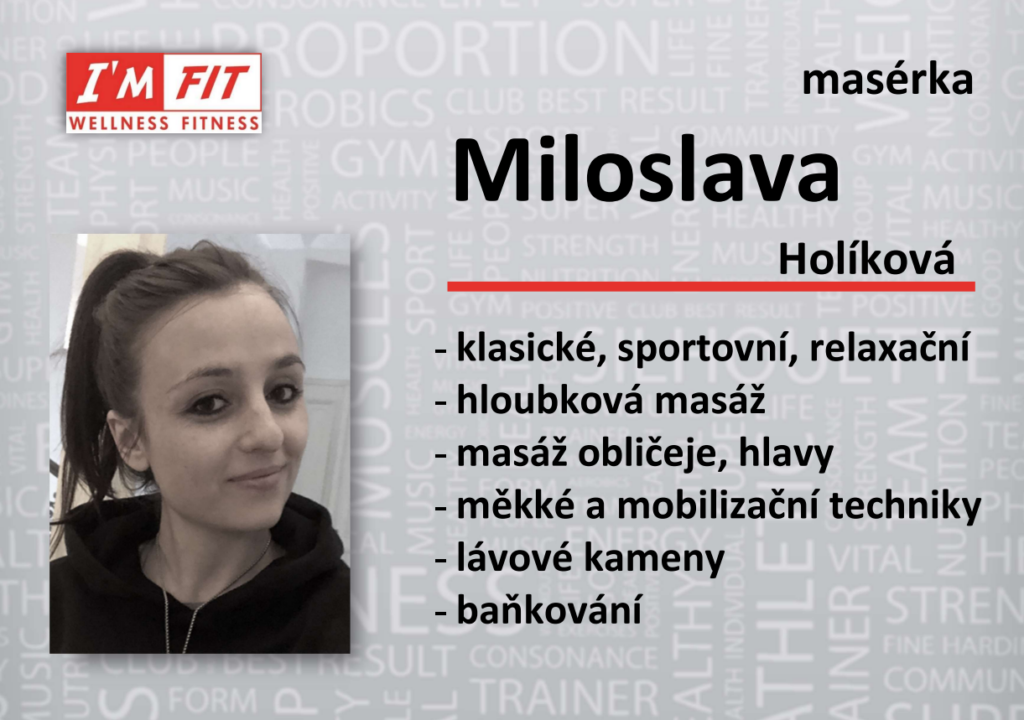 I'M FIT
WELLNESS FITNESS

masérka

Miloslava

Holíková

- klasické, sportovní, relaxační
- hloubková masáž
- masáž obličeje, hlavy
- měkké a mobilizační techniky
- lávové kameny
- baňkování